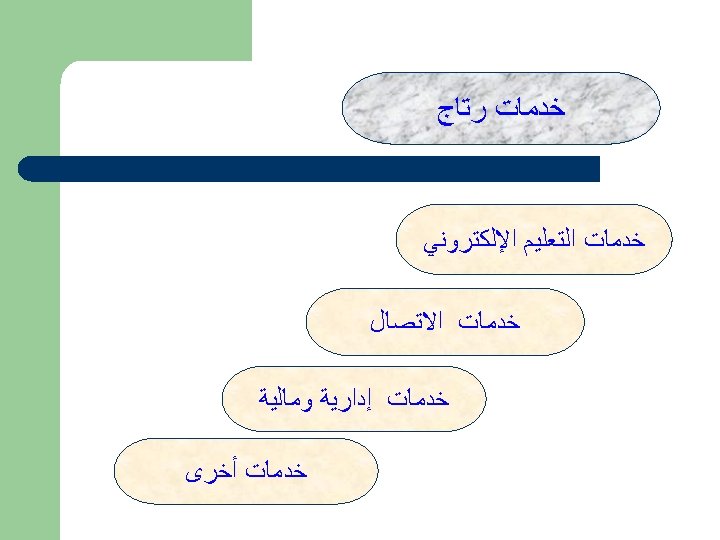 خدمات رتاج

خدمات التعليم الإلكتروني

خدمات الاتصال

خدمات إدارية ومالية

خدمات أخرى